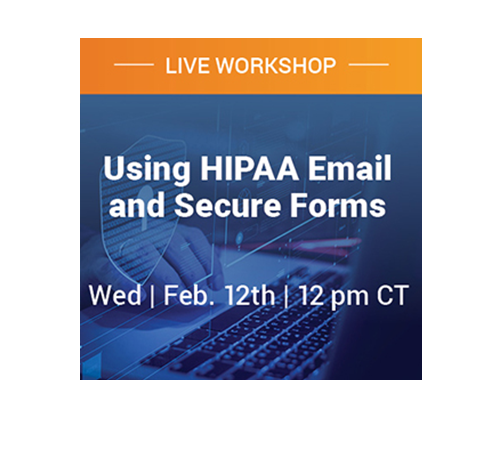 LIVE WORKSHOP

Using HIPAA Email and Secure Forms

Wed | Feb. 12th | 12 pm CT